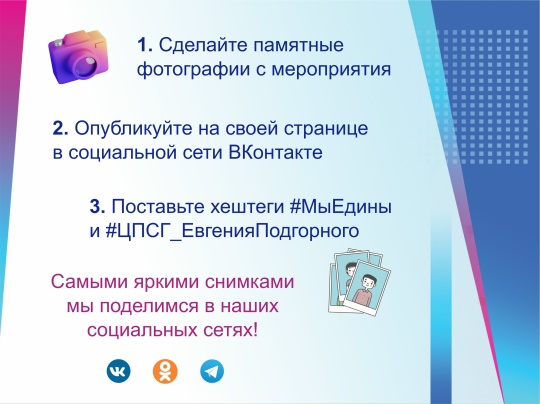 1. Сделайте памятные фотографии с мероприятия

2. Опубликуйте на своей странице в социальной сети ВКонтакте

3. Поставьте хештеги #МыЕдины и #ЦПСГ_ЕвгенияПодгорного

Самыми яркими снимками мы поделимся в наших социальных сетях!